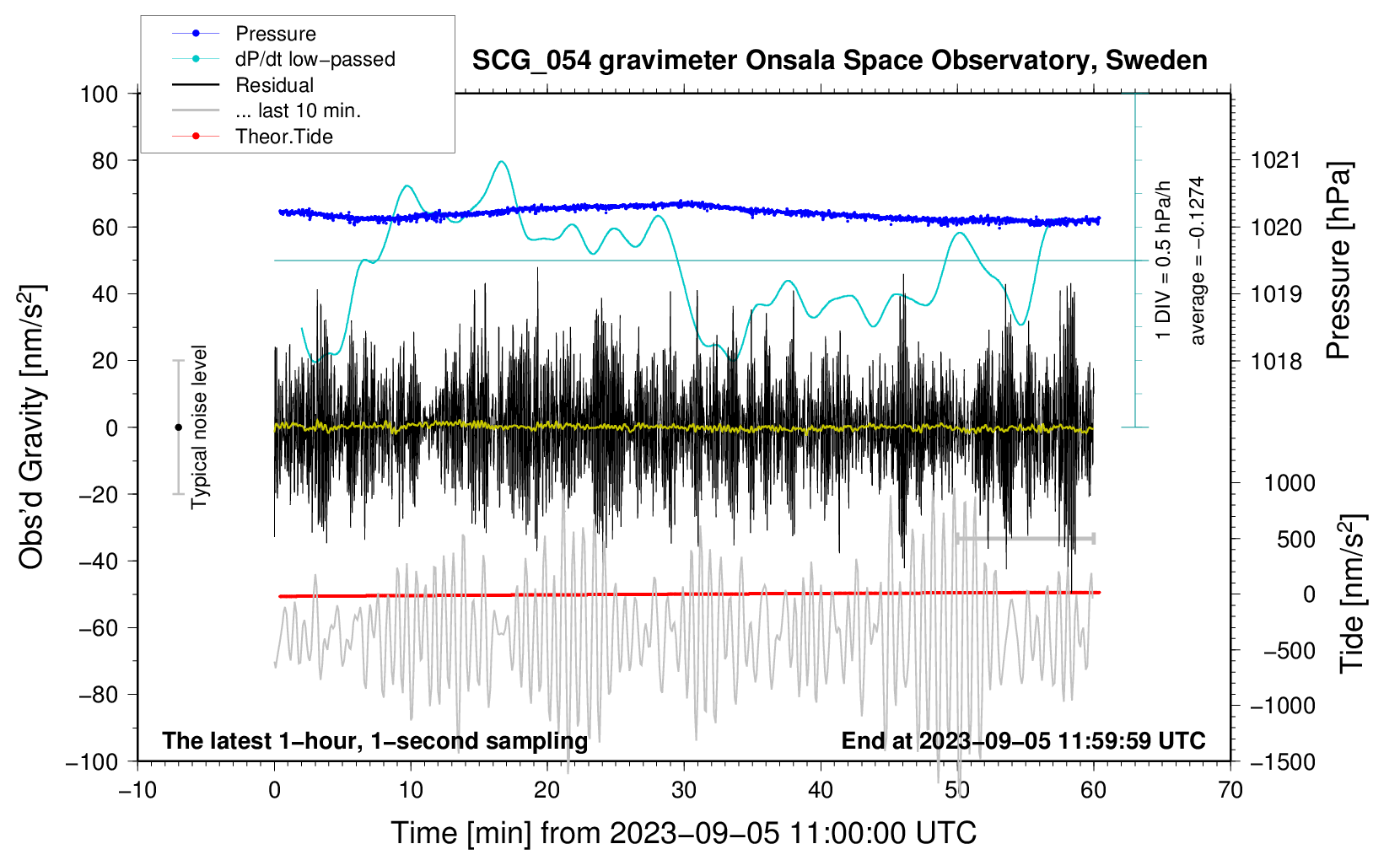 Pressure
dP/dt low−passed
Residual
... last 10 min.
Theor.Tide

SCG_054 gravimeter Onsala Space Observatory, Sweden

Obs'd Gravity [nm/s$^2$]

100
80
60
40
20
0
−20
−40
−60
−80
−100

Typical noise level

1 DIV = 0.5 hPa/h
average = −0.1274

1021
1020
1019
1018

Pressure [hPa]

1000
500
0
−500
−1000
−1500

Tide [nm/s$^2$]

The latest 1−hour, 1−second sampling
End at 2023−09−05 11:59:59 UTC

−10
0
10
20
30
40
50
60
70

Time [min] from 2023−09−05 11:00:00 UTC